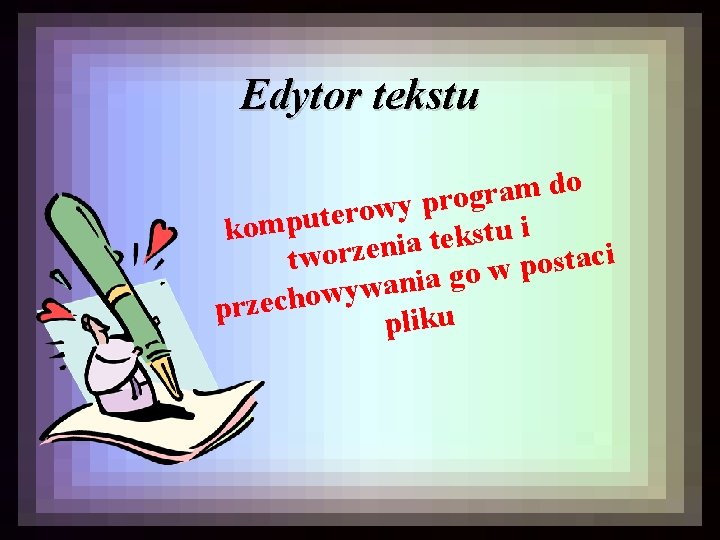 Edytor tekstu

komputerowy program do tworzenia tekstu i przechowywania go w postaci pliku